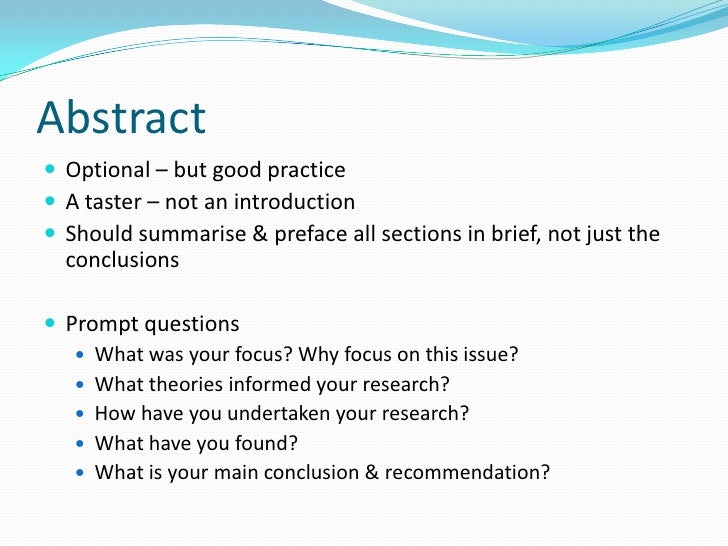 Abstract

- Optional – but good practice
- A taster – not an introduction
- Should summarise & preface all sections in brief, not just the conclusions

- Prompt questions
  - What was your focus? Why focus on this issue?
  - What theories informed your research?
  - How have you undertaken your research?
  - What have you found?
  - What is your main conclusion & recommendation?